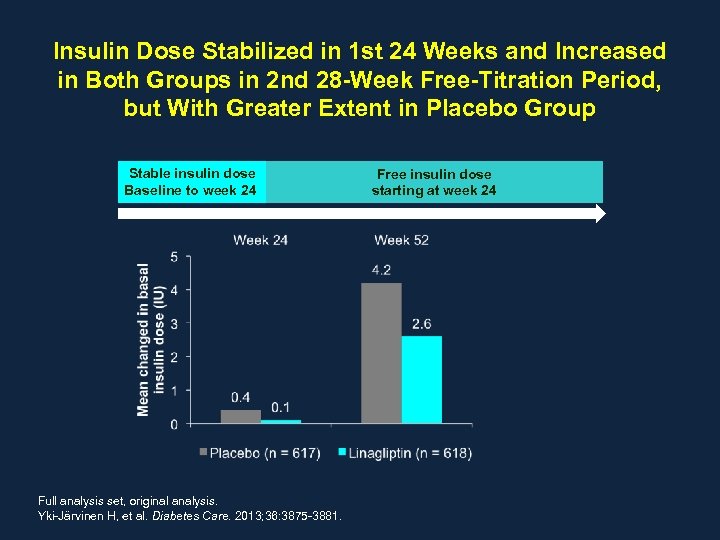 Insulin Dose Stabilized in 1st 24 Weeks and Increased in Both Groups in 2nd 28-Week Free-Titration Period, but With Greater Extent in Placebo Group

Stable insulin dose
Baseline to week 24

Free insulin dose
starting at week 24

Week 24

Week 52

Mean changed in basal insulin dose (IU)

5
4
3
2
1
0

0.4
0.1
4.2
2.6

Placebo (n = 617)
Linagliptin (n = 618)

Full analysis set, original analysis.
Yki-Järvinen H, et al. Diabetes Care. 2013;36:3875-3881.